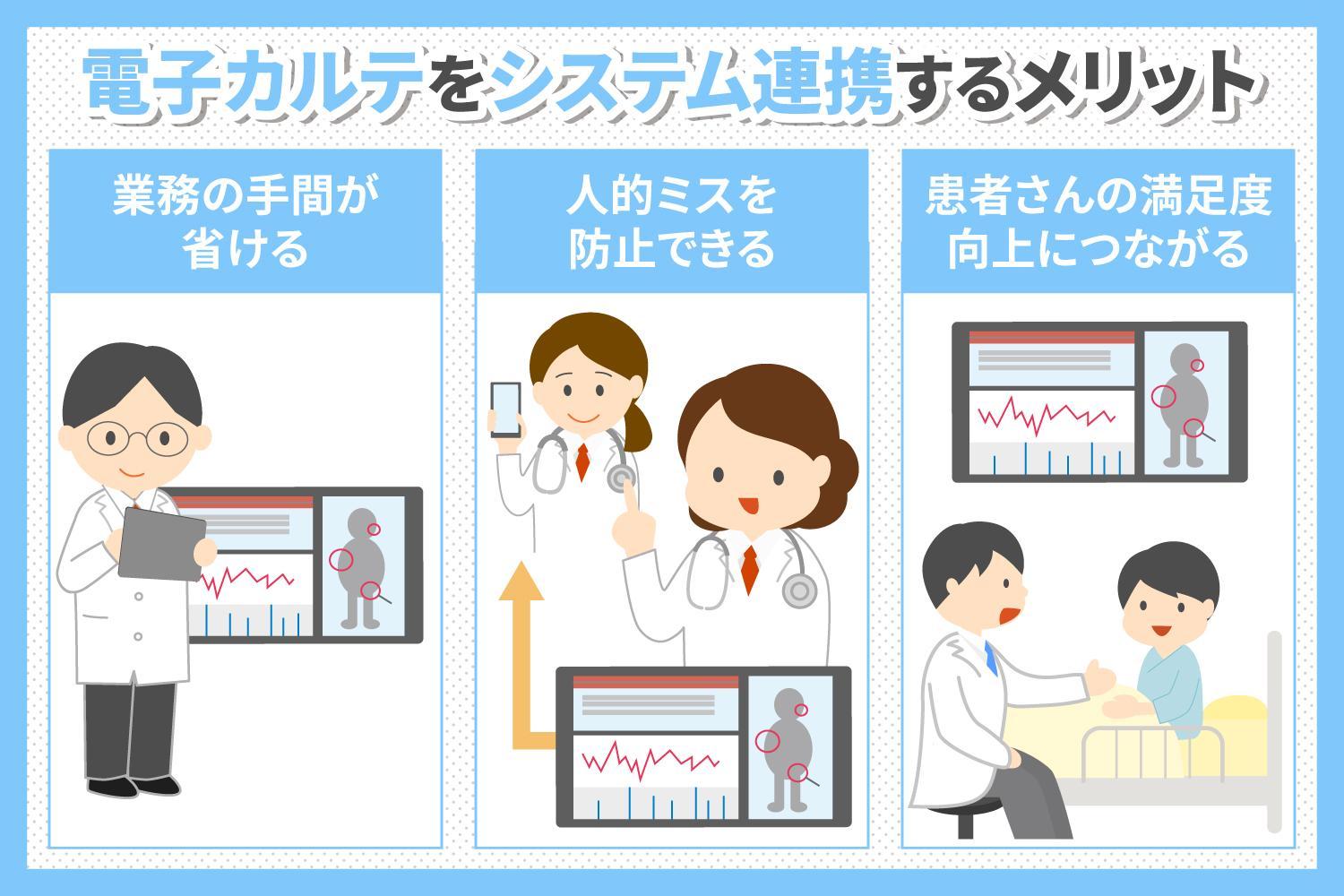 電子カルテをシステム連携するメリット

業務の手間が省ける

人的ミスを防止できる

患者さんの満足度向上につながる